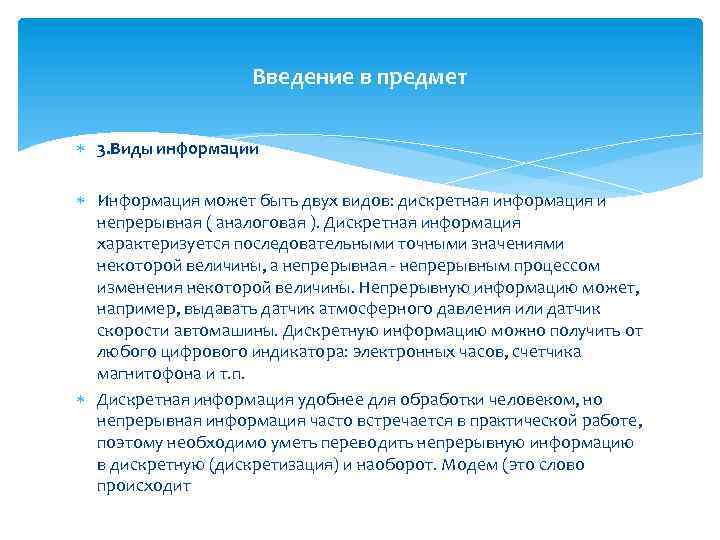 Введение в предмет

3.Виды информации

Информация может быть двух видов: дискретная информация и непрерывная ( аналоговая ). Дискретная информация характеризуется последовательными точными значениями некоторой величины, а непрерывная - непрерывным процессом изменения некоторой величины. Непрерывную информацию может, например, выдавать датчик атмосферного давления или датчик скорости автомашины. Дискретную информацию можно получить от любого цифрового индикатора: электронных часов, счетчика магнитофона и т.п.

Дискретная информация удобнее для обработки человеком, но непрерывная информация часто встречается в практической работе, поэтому необходимо уметь переводить непрерывную информацию в дискретную (дискретизация) и наоборот. Модем (это слово происходит